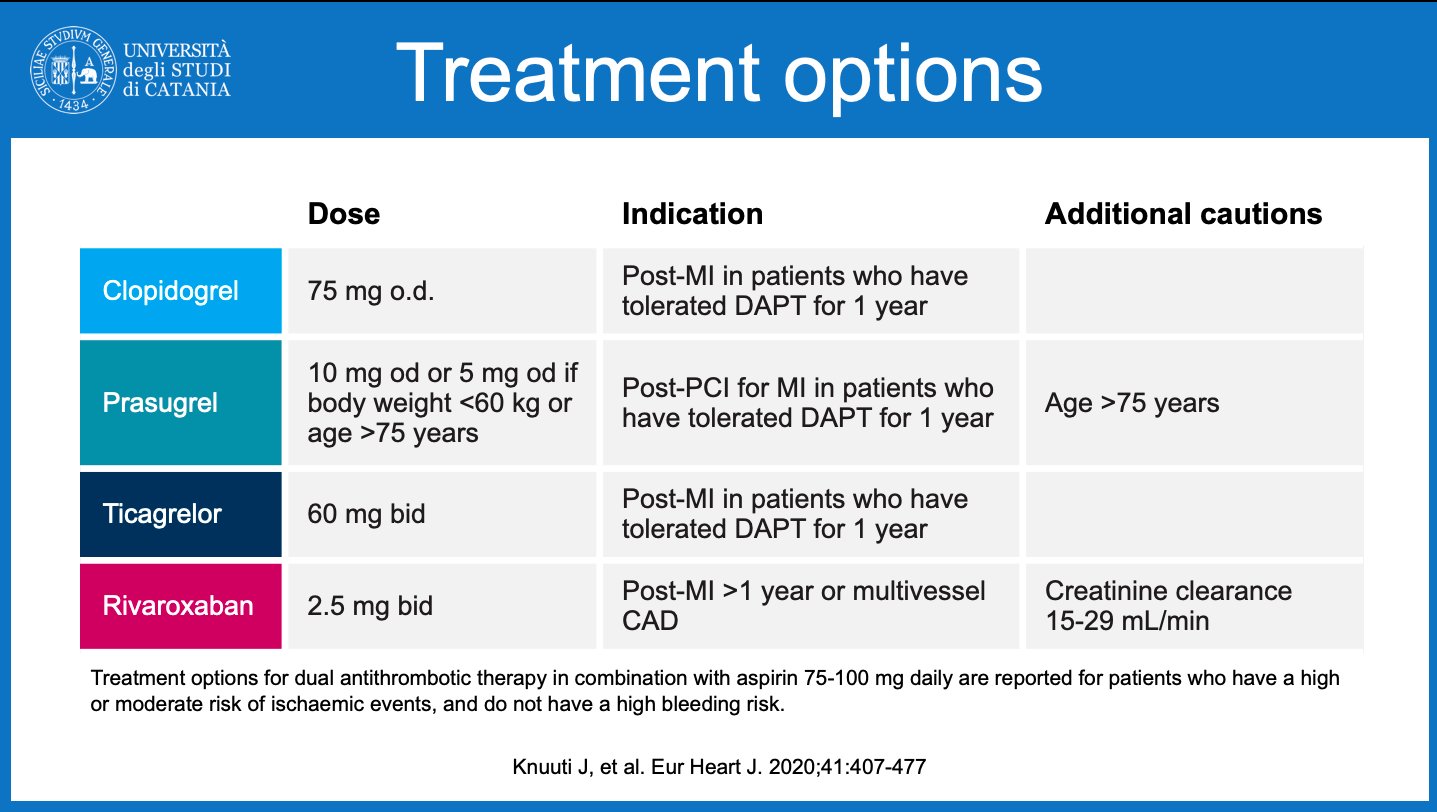 SICILIAE STVDIVM GENERALE · 1434 ·
UNIVERSITÀ degli STUDI di CATANIA

Treatment options

| | Dose | Indication | Additional cautions |
|---|---|---|---|
| Clopidogrel | 75 mg o.d. | Post-MI in patients who have tolerated DAPT for 1 year | |
| Prasugrel | 10 mg od or 5 mg od if body weight <60 kg or age >75 years | Post-PCI for MI in patients who have tolerated DAPT for 1 year | Age >75 years |
| Ticagrelor | 60 mg bid | Post-MI in patients who have tolerated DAPT for 1 year | |
| Rivaroxaban | 2.5 mg bid | Post-MI >1 year or multivessel CAD | Creatinine clearance 15-29 mL/min |

Treatment options for dual antithrombotic therapy in combination with aspirin 75-100 mg daily are reported for patients who have a high or moderate risk of ischaemic events, and do not have a high bleeding risk.

Knuuti J, et al. Eur Heart J. 2020;41:407-477